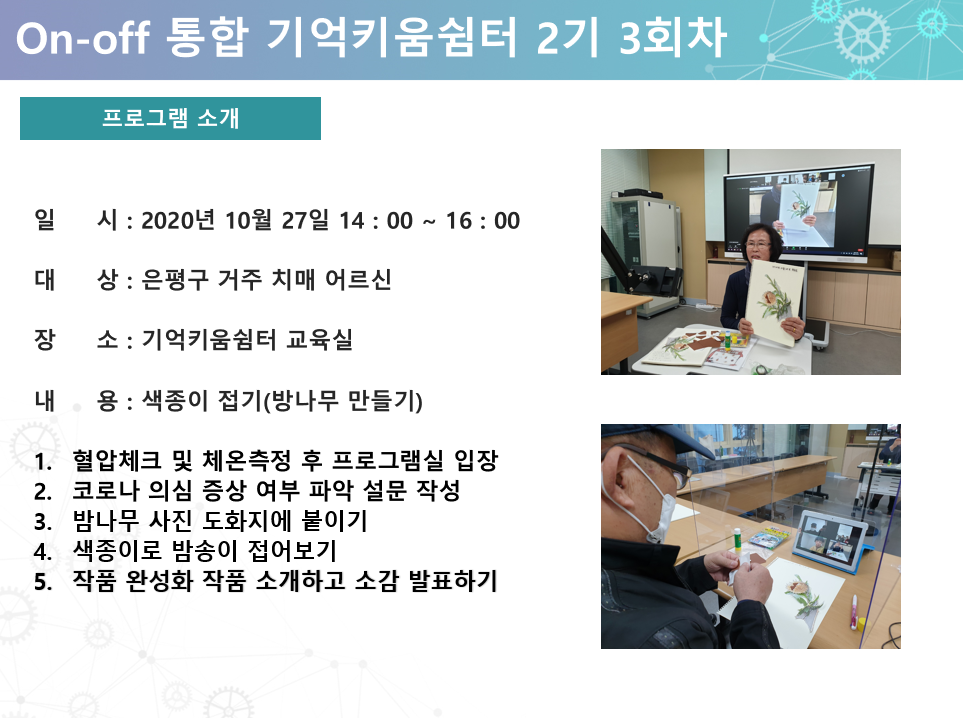 On-off 통합 기억키움쉼터 2기 3회차

프로그램 소개

일 시 : 2020년 10월 27일 14 : 00 ~ 16 : 00

대 상 : 은평구 거주 치매 어르신

장 소 : 기억키움쉼터 교육실

내 용 : 색종이 접기(방나무 만들기)

1. 혈압체크 및 체온측정 후 프로그램실 입장
2. 코로나 의심 증상 여부 파악 설문 작성
3. 밤나무 사진 도화지에 붙이기
4. 색종이로 밤송이 접어보기
5. 작품 완성화 작품 소개하고 소감 발표하기